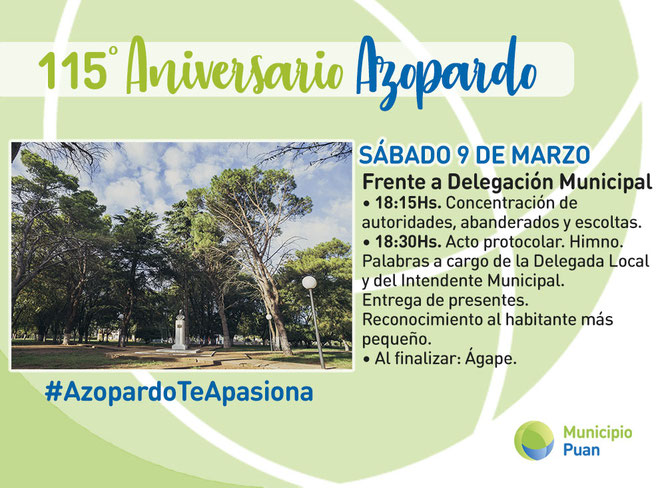 115° Aniversario Azopardo

SÁBADO 9 DE MARZO
Frente a Delegación Municipal
• 18:15Hs. Concentración de autoridades, abanderados y escoltas.
• 18:30Hs. Acto protocolar. Himno. Palabras a cargo de la Delegada Local y del Intendente Municipal. Entrega de presentes. Reconocimiento al habitante más pequeño.
• Al finalizar: Ágape.

#AzopardoTeApasiona

Municipio Puan